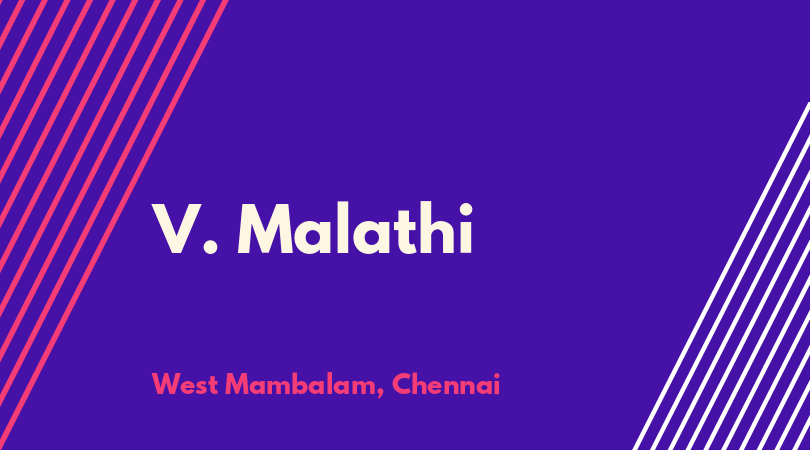 V. Malathi

West Mambalam, Chennai